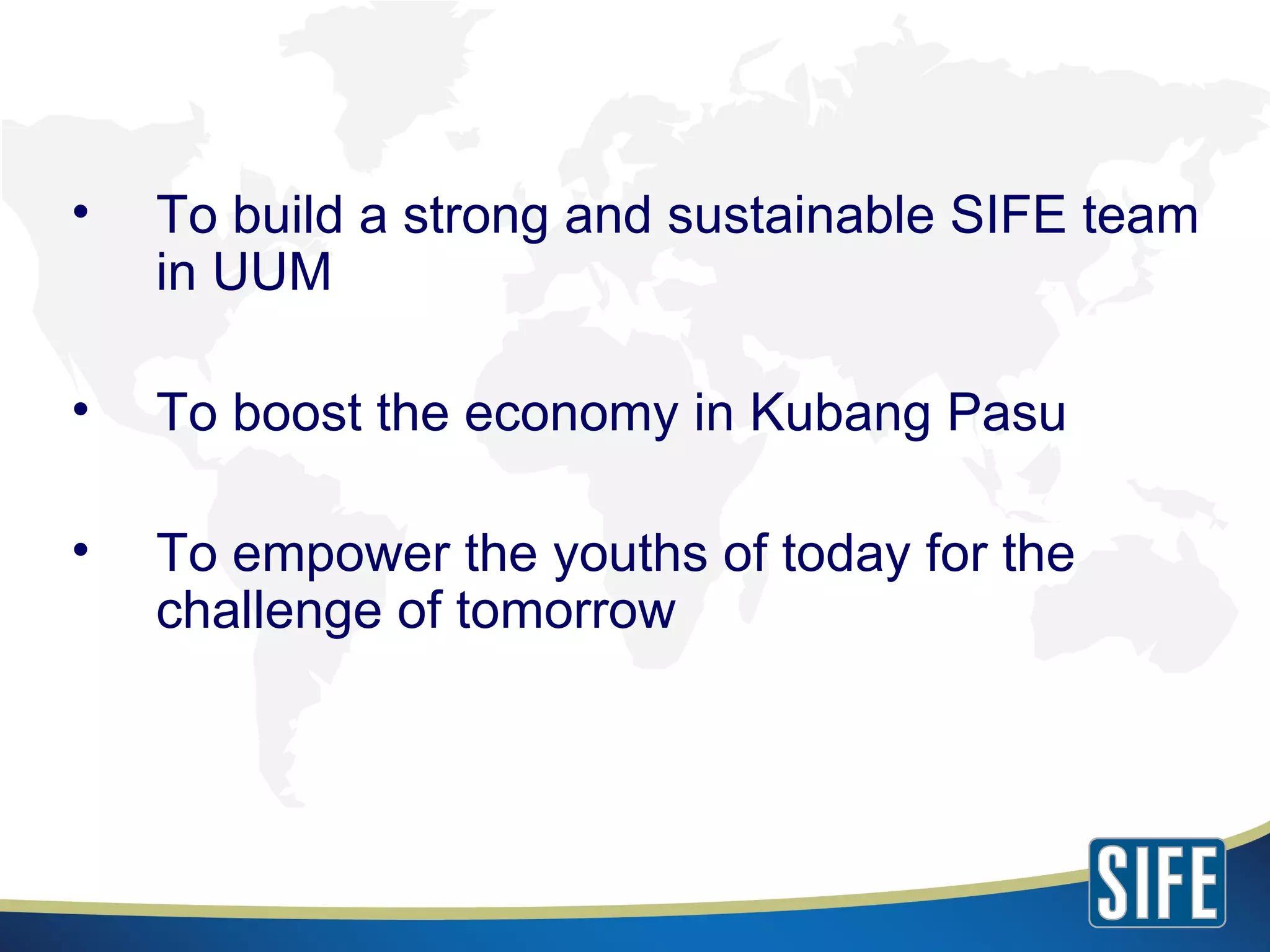 • To build a strong and sustainable SIFE team in UUM

• To boost the economy in Kubang Pasu

• To empower the youths of today for the challenge of tomorrow

SIFE